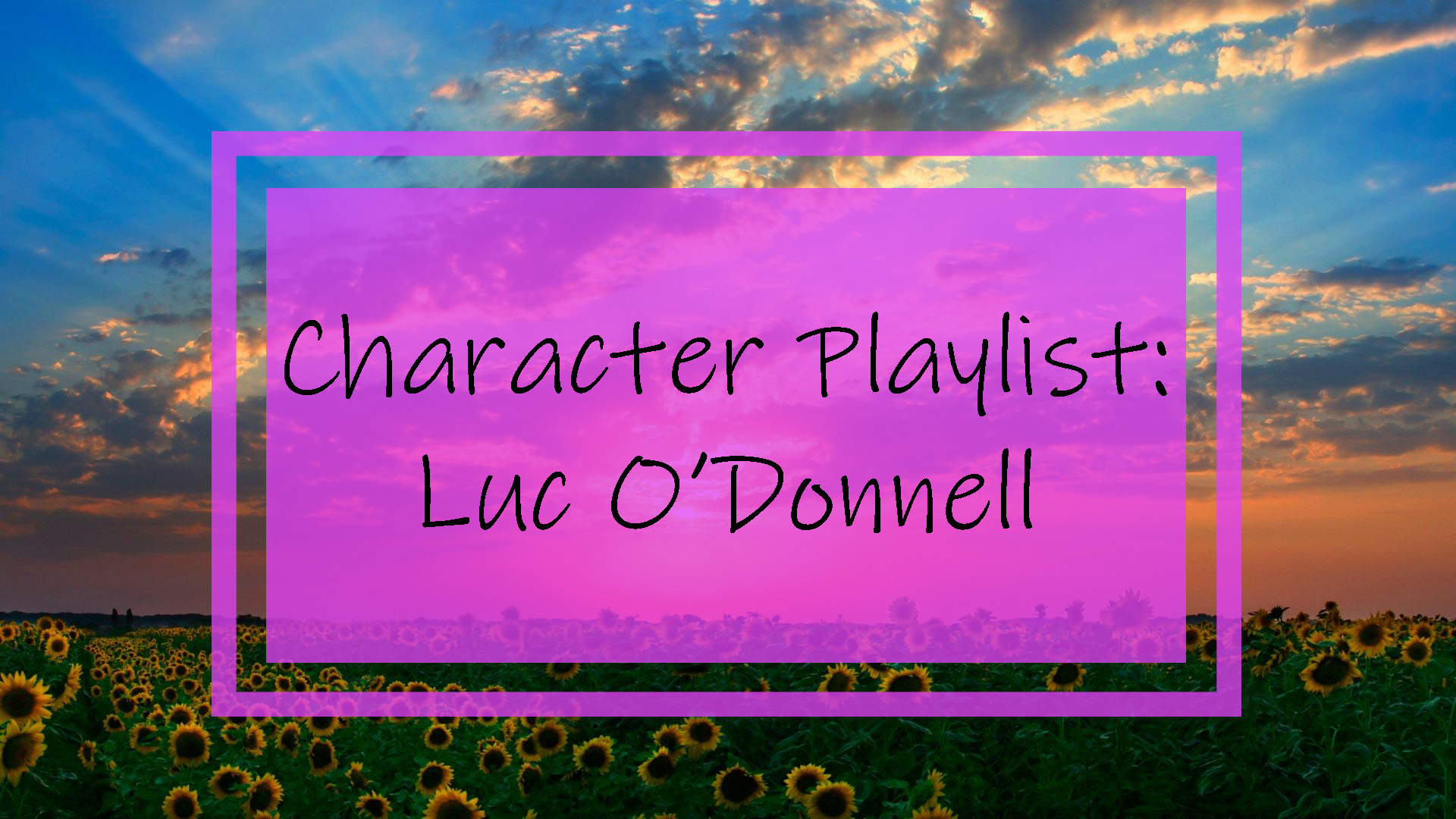 Character Playlist:
Luc O'Donnell